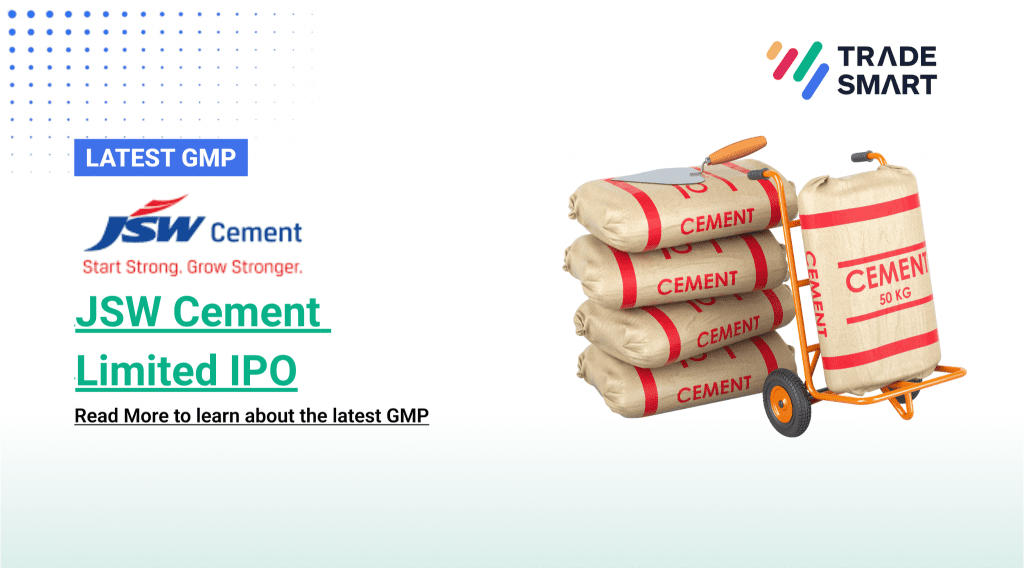 TRADE SMART

LATEST GMP

JSW Cement

Start Strong. Grow Stronger.

JSW Cement Limited IPO

Read More to learn about the latest GMP

CEMENT

CEMENT

CEMENT

CEMENT

CEMENT

CEMENT
50 KG